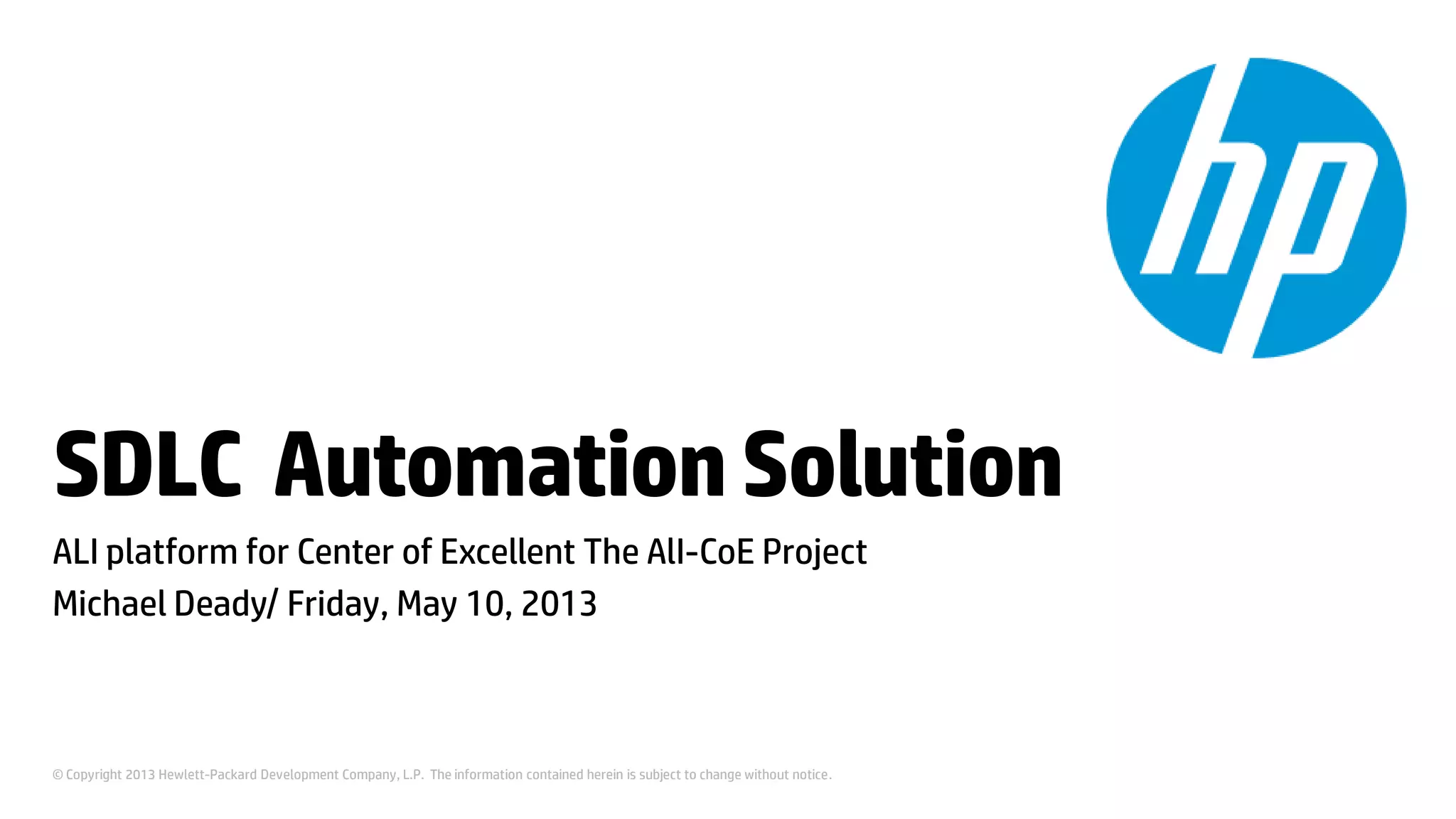 hp

SDLC Automation Solution

ALI platform for Center of Excellent The All-CoE Project

Michael Deady/ Friday, May 10, 2013

© Copyright 2013 Hewlett-Packard Development Company, L.P. The information contained herein is subject to change without notice.